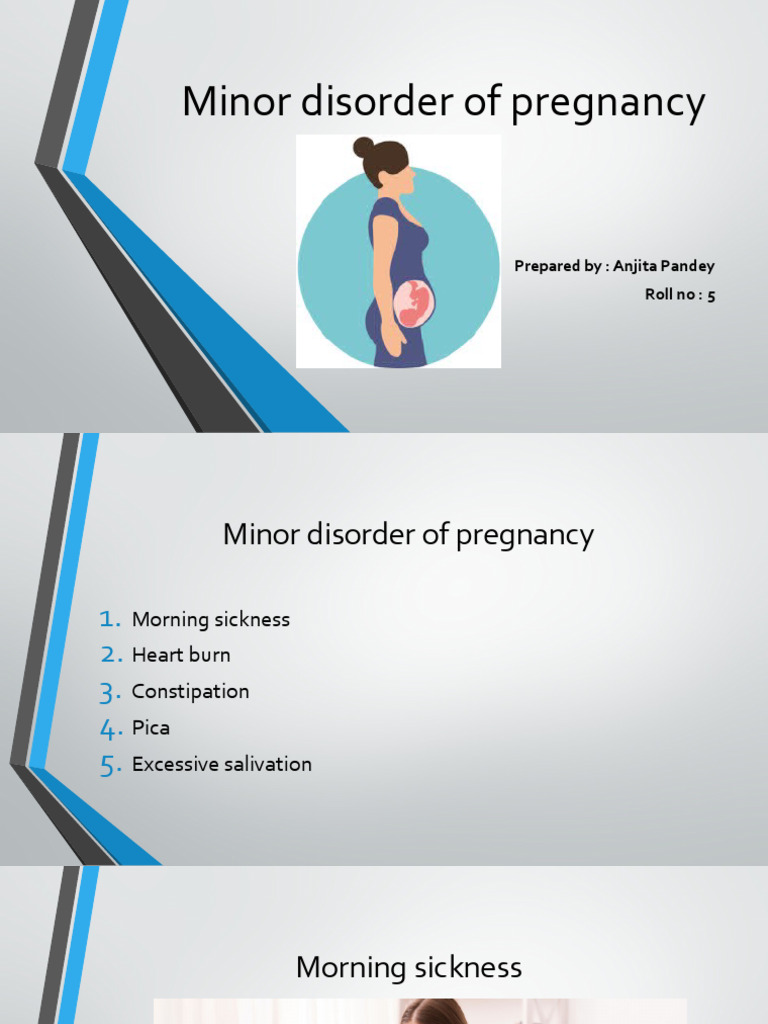 Minor disorder of pregnancy

Prepared by : Anjita Pandey
Roll no : 5

Minor disorder of pregnancy

1. Morning sickness
2. Heart burn
3. Constipation
4. Pica
5. Excessive salivation

Morning sickness